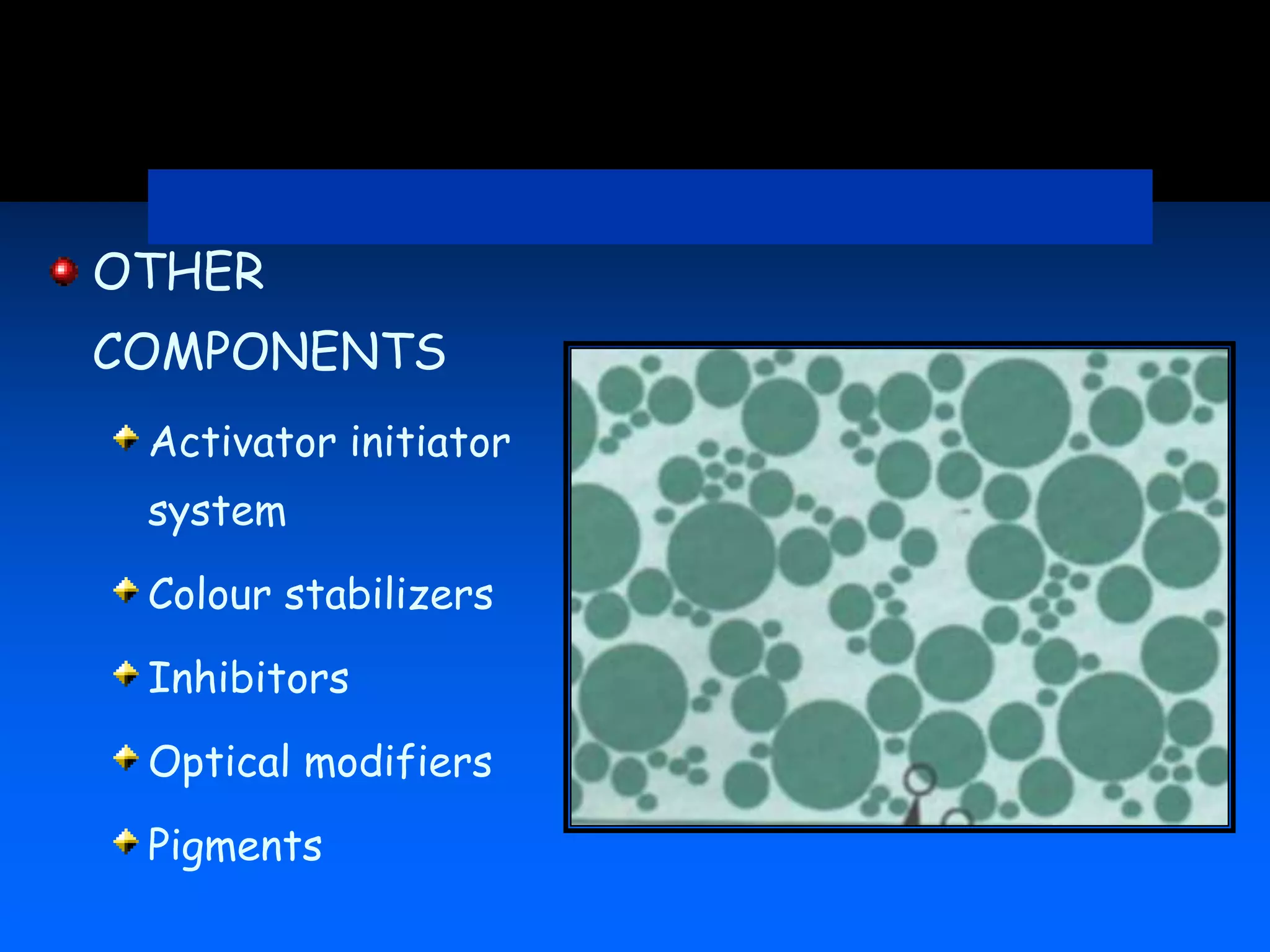 OTHER COMPONENTS

Activator initiator system

Colour stabilizers

Inhibitors

Optical modifiers

Pigments